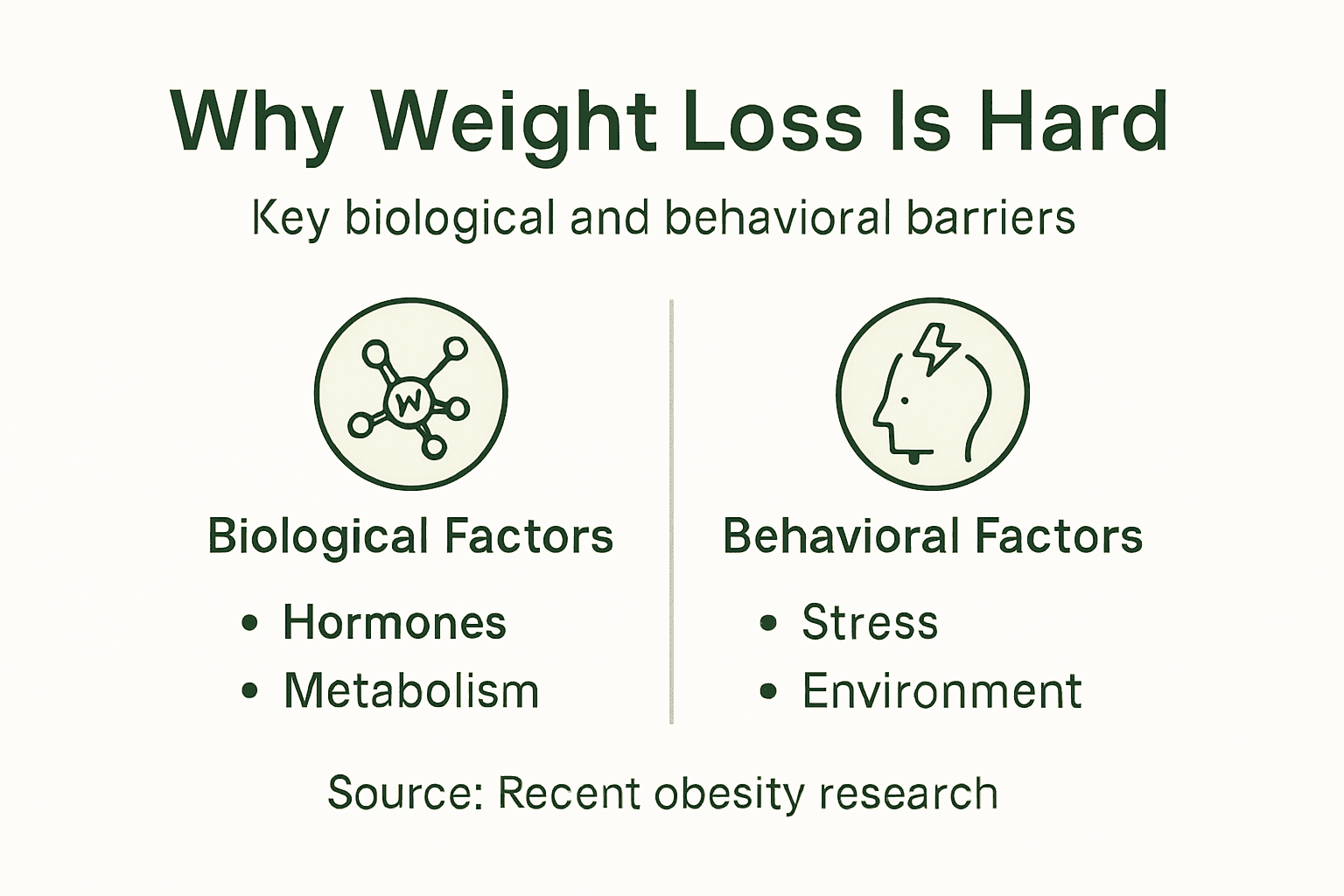 Why Weight Loss Is Hard

Key biological and behavioral barriers

W

Biological Factors

• Hormones
• Metabolism

Behavioral Factors

• Stress
• Environment

Source: Recent obesity research